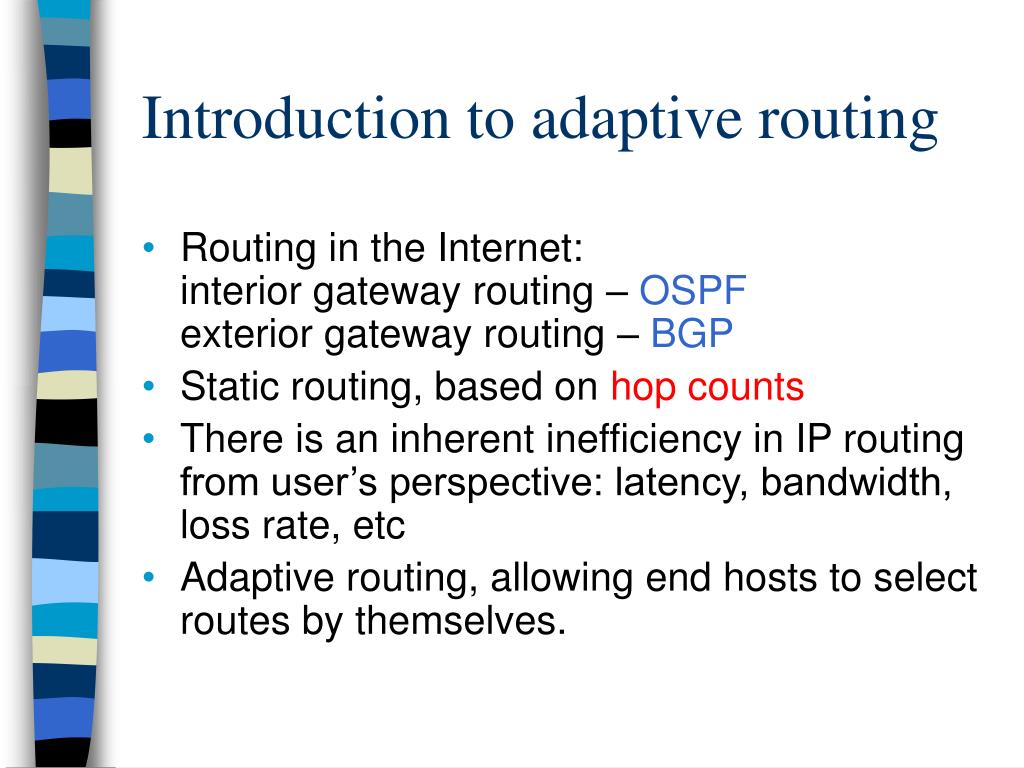 Introduction to adaptive routing

• Routing in the Internet:
interior gateway routing – OSPF
exterior gateway routing – BGP
• Static routing, based on hop counts
• There is an inherent inefficiency in IP routing from user’s perspective: latency, bandwidth, loss rate, etc
• Adaptive routing, allowing end hosts to select routes by themselves.